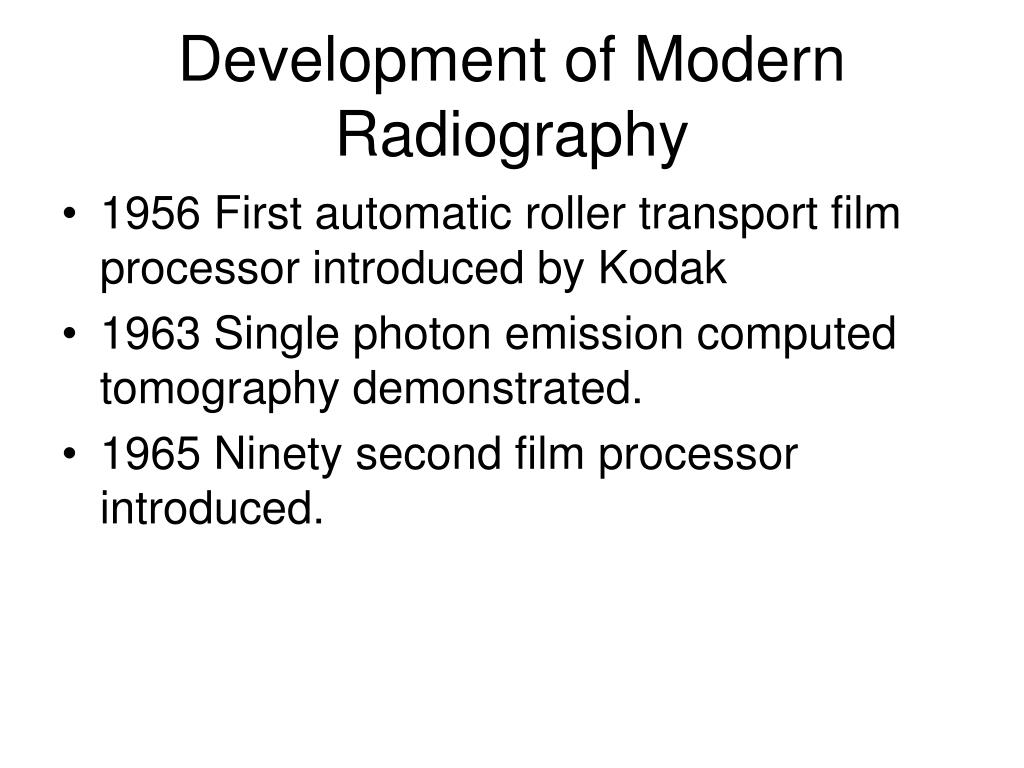 Development of Modern Radiography

• 1956 First automatic roller transport film processor introduced by Kodak
• 1963 Single photon emission computed tomography demonstrated.
• 1965 Ninety second film processor introduced.